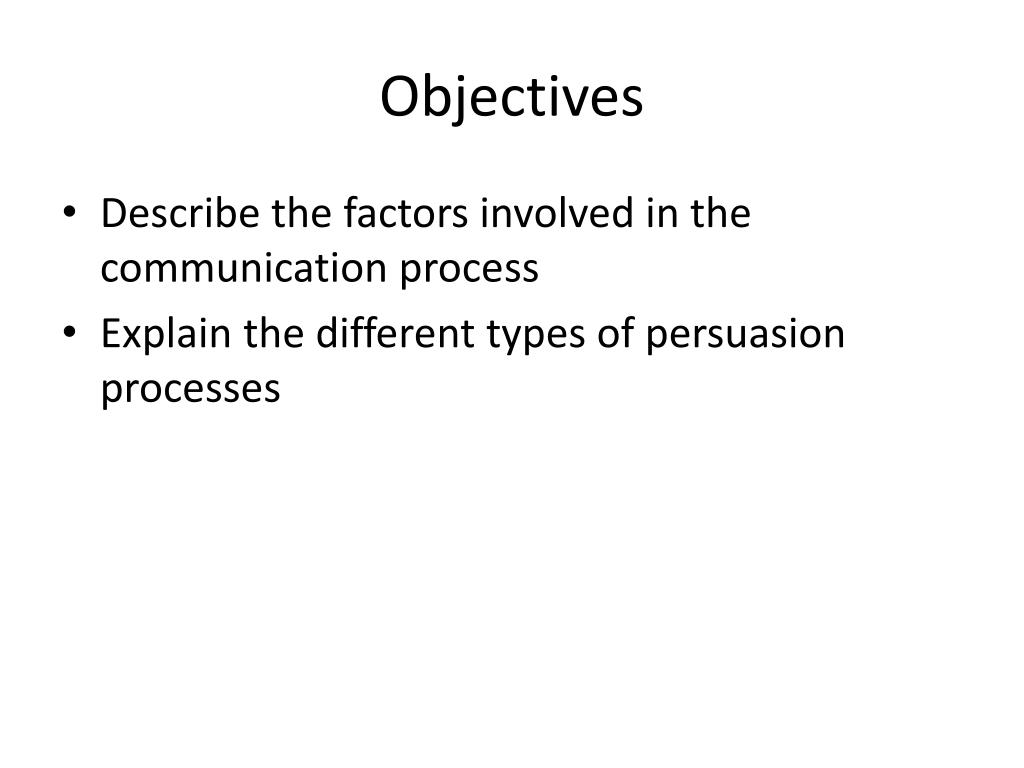 Objectives

• Describe the factors involved in the communication process
• Explain the different types of persuasion processes